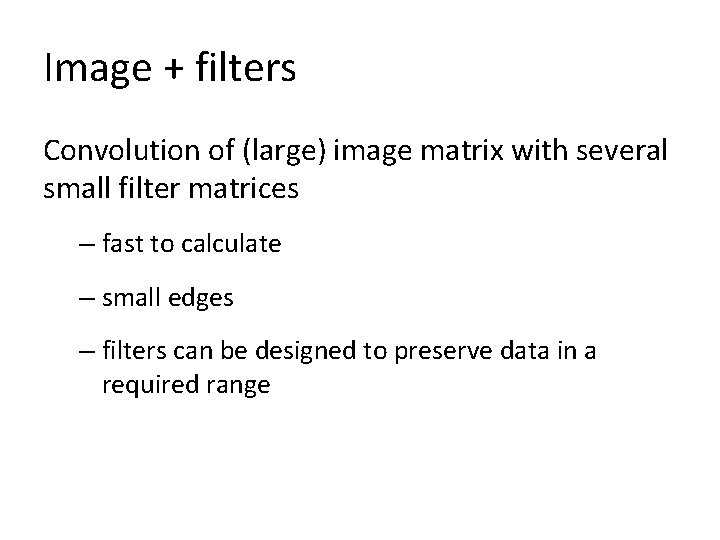 Image + filters

Convolution of (large) image matrix with several small filter matrices

– fast to calculate

– small edges

– filters can be designed to preserve data in a required range